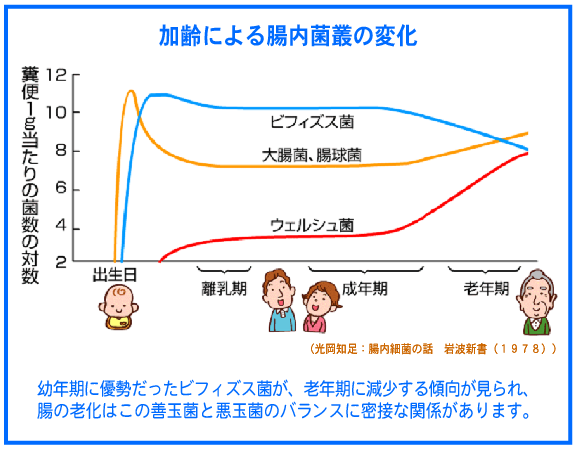 加齢による腸内菌叢の変化

糞便1g当たりの菌数の対数

12
10
8
6
4
2

ビフィズス菌
大腸菌、腸球菌
ウェルシュ菌

出生日
離乳期
成年期
老年期

(光岡知足：腸内細菌の話　岩波新書（１９７８）)

幼年期に優勢だったビフィズス菌が、老年期に減少する傾向が見られ、腸の老化はこの善玉菌と悪玉菌のバランスに密接な関係があります。